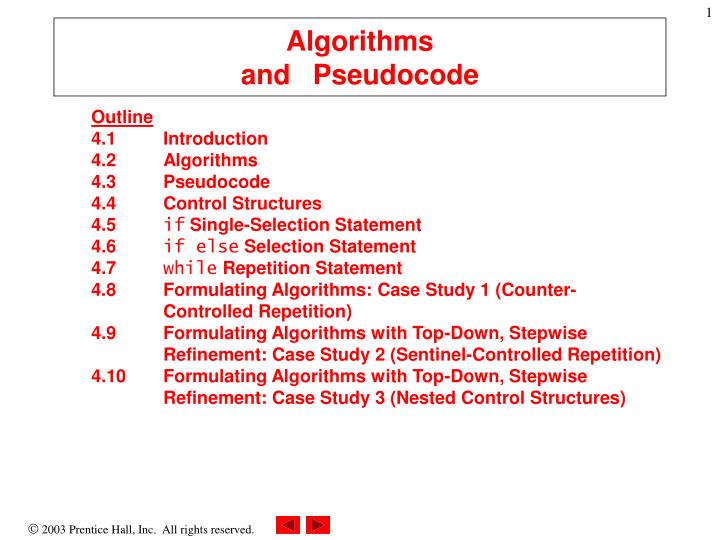 1

Algorithms
and Pseudocode

Outline
4.1 Introduction
4.2 Algorithms
4.3 Pseudocode
4.4 Control Structures
4.5 if Single-Selection Statement
4.6 if else Selection Statement
4.7 while Repetition Statement
4.8 Formulating Algorithms: Case Study 1 (Counter-Controlled Repetition)
4.9 Formulating Algorithms with Top-Down, Stepwise Refinement: Case Study 2 (Sentinel-Controlled Repetition)
4.10 Formulating Algorithms with Top-Down, Stepwise Refinement: Case Study 3 (Nested Control Structures)

© 2003 Prentice Hall, Inc. All rights reserved.